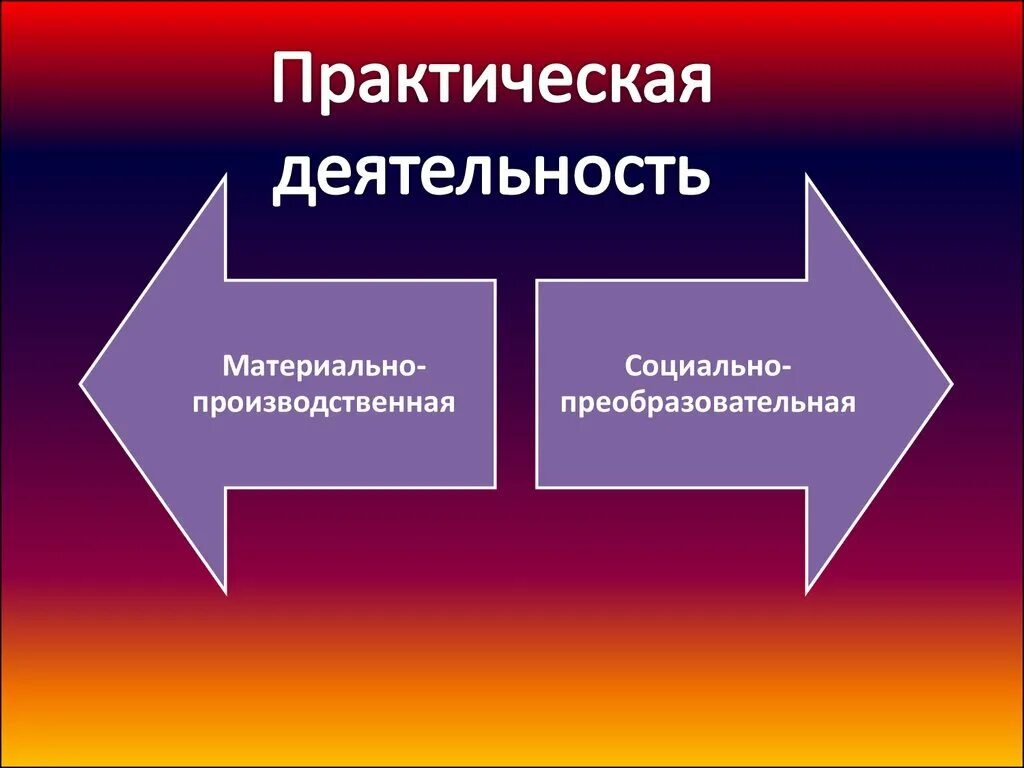 Практическая деятельность

Материально-производственная

Социально-преобразовательная